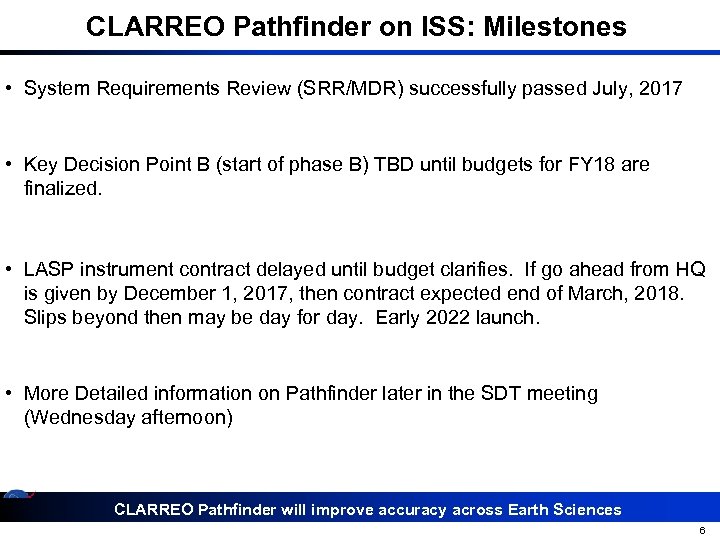 CLARREO Pathfinder on ISS: Milestones

• System Requirements Review (SRR/MDR) successfully passed July, 2017

• Key Decision Point B (start of phase B) TBD until budgets for FY18 are finalized.

• LASP instrument contract delayed until budget clarifies. If go ahead from HQ is given by December 1, 2017, then contract expected end of March, 2018. Slips beyond then may be day for day. Early 2022 launch.

• More Detailed information on Pathfinder later in the SDT meeting (Wednesday afternoon)

CLARREO Pathfinder will improve accuracy across Earth Sciences

6